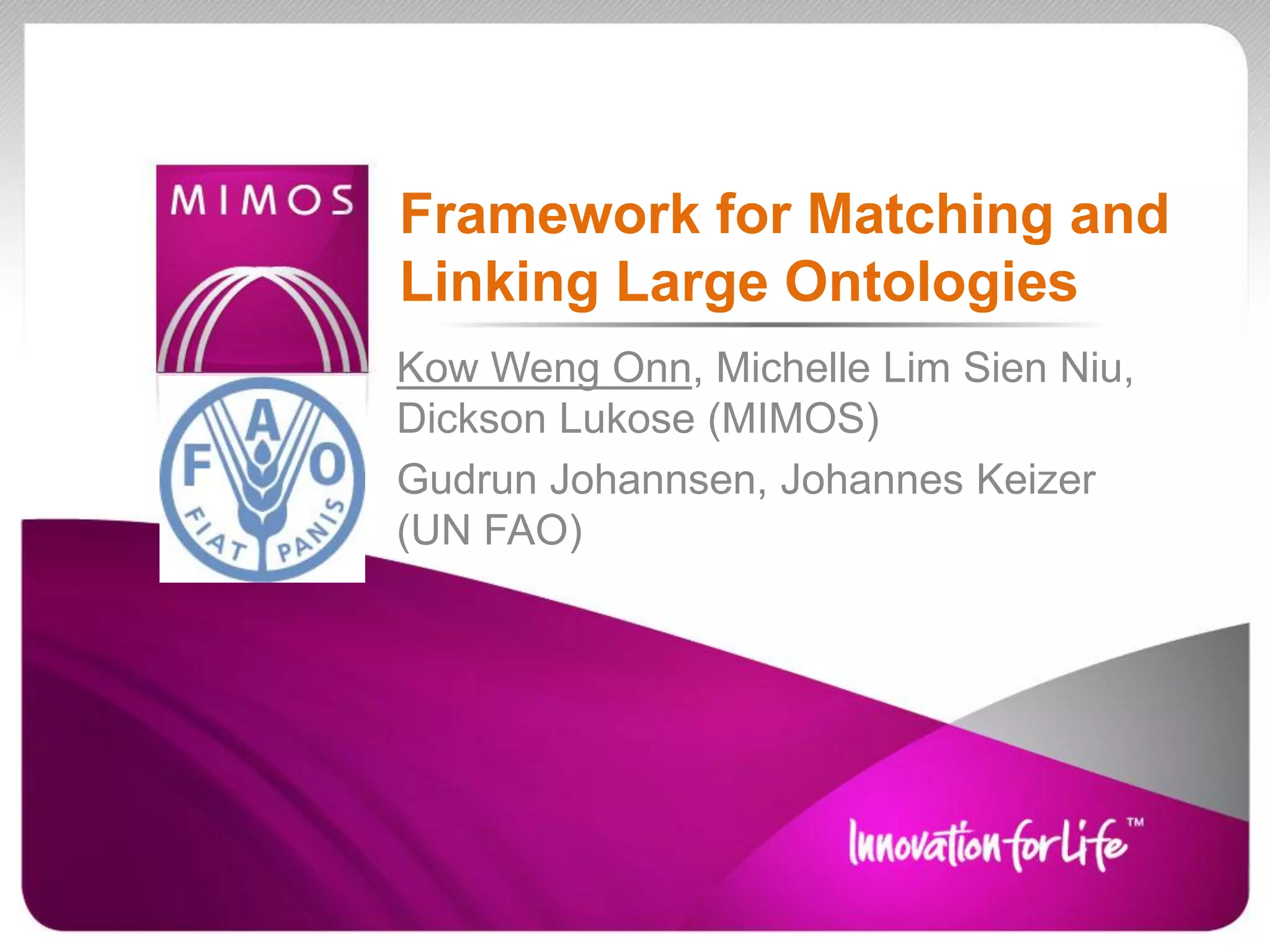 MIMOS

F A O
FIAT PANIS

Framework for Matching and Linking Large Ontologies

Kow Weng Onn, Michelle Lim Sien Niu, Dickson Lukose (MIMOS)

Gudrun Johannsen, Johannes Keizer (UN FAO)

Innovation for Life™